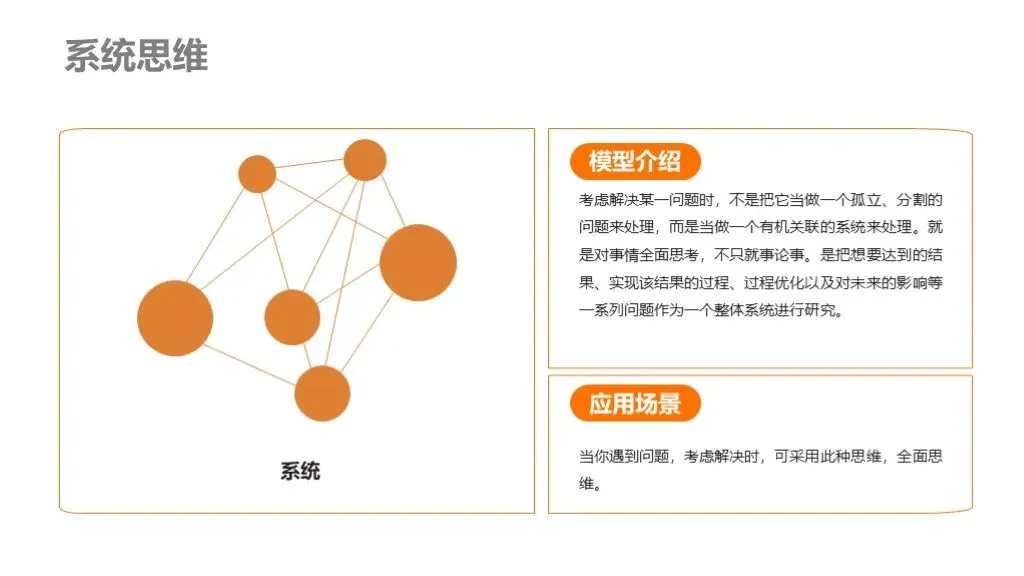 系统思维

系统

模型介绍

考虑解决某一问题时，不是把它当做一个孤立、分割的问题来处理，而是当做一个有机关联的系统来处理。就是对事情全面思考，不只就事论事。是把想要达到的结果、实现该结果的过程、过程优化以及对未来的影响等一系列问题作为一个整体系统进行研究。

应用场景

当你遇到问题，考虑解决时，可采用此种思维，全面思维。